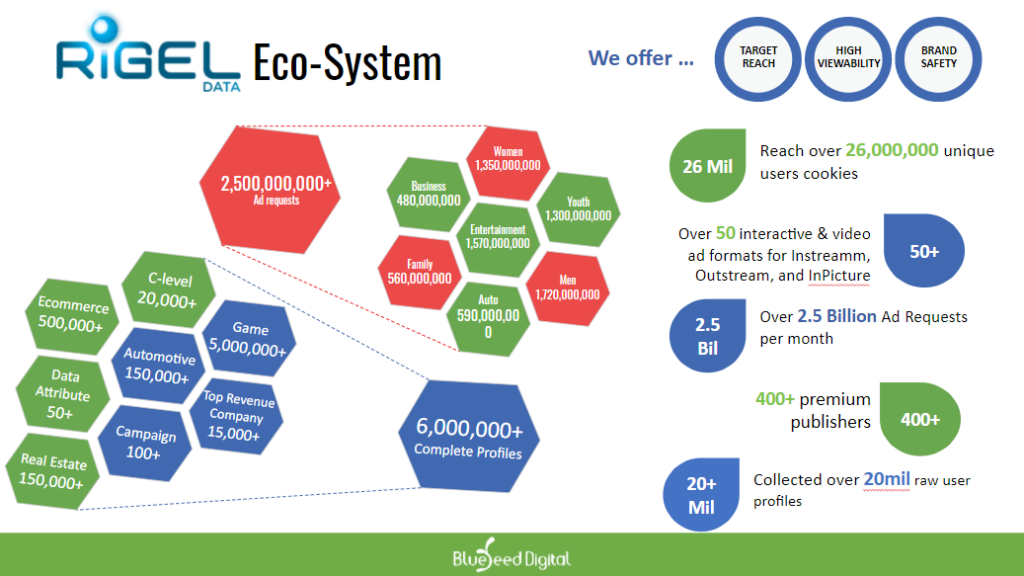 RIGEL DATA Eco-System

We offer ...

TARGET REACH

HIGH VIEWABILITY

BRAND SAFETY

2,500,000,000+
Ad requests

Women
1,350,000,000

Business
480,000,000

Youth
1,300,000,000

Entertainment
1,570,000,000

Family
560,000,000

Men
1,720,000,000

Auto
590,000,000

C-level
20,000+

Ecommerce
500,000+

Game
5,000,000+

Automotive
150,000+

Data Attribute
50+

Top Revenue Company
15,000+

Campaign
100+

Real Estate
150,000+

6,000,000+
Complete Profiles

26 Mil

Reach over 26,000,000 unique users cookies

Over 50 interactive & video ad formats for Instreamm, Outstream, and InPicture

50+

2.5 Bil

Over 2.5 Billion Ad Requests per month

400+ premium publishers

400+

20+ Mil

Collected over 20mil raw user profiles

BlueSeed Digital